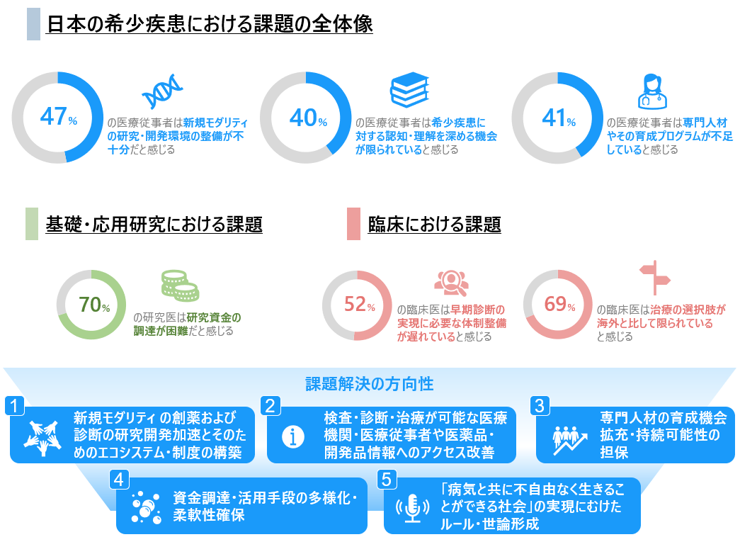 日本の希少疾患における課題の全体像

47%
の医療従事者は新規モダリティの研究・開発環境の整備が不十分だと感じる

40%
の医療従事者は希少疾患に対する認知・理解を深める機会が限られていると感じる

41%
の医療従事者は専門人材やその育成プログラムが不足していると感じる

基礎・応用研究における課題

70%
の研究医は研究資金の調達が困難だと感じる

臨床における課題

52%
の臨床医は早期診断の実現に必要な体制整備が遅れていると感じる

69%
の臨床医は治療の選択肢が海外と比して限られていると感じる

課題解決の方向性

1
新規モダリティの創薬および診断の研究開発加速とそのためのエコシステム・制度の構築

2
検査・診断・治療が可能な医療機関・医療従事者や医薬品・開発品情報へのアクセス改善

3
専門人材の育成機会拡充・持続可能性の担保

4
資金調達・活用手段の多様化・柔軟性確保

5
「病気と共に不自由なく生きることができる社会」の実現にむけたルール・世論形成